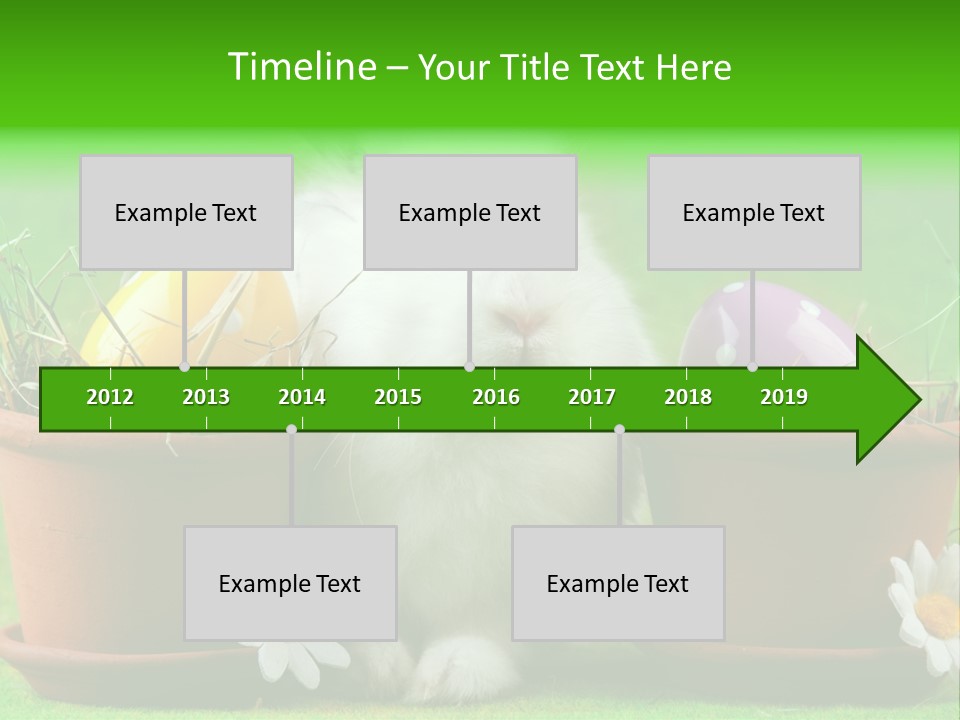 Timeline – Your Title Text Here

Example Text

Example Text

Example Text

2012 2013 2014 2015 2016 2017 2018 2019

Example Text

Example Text